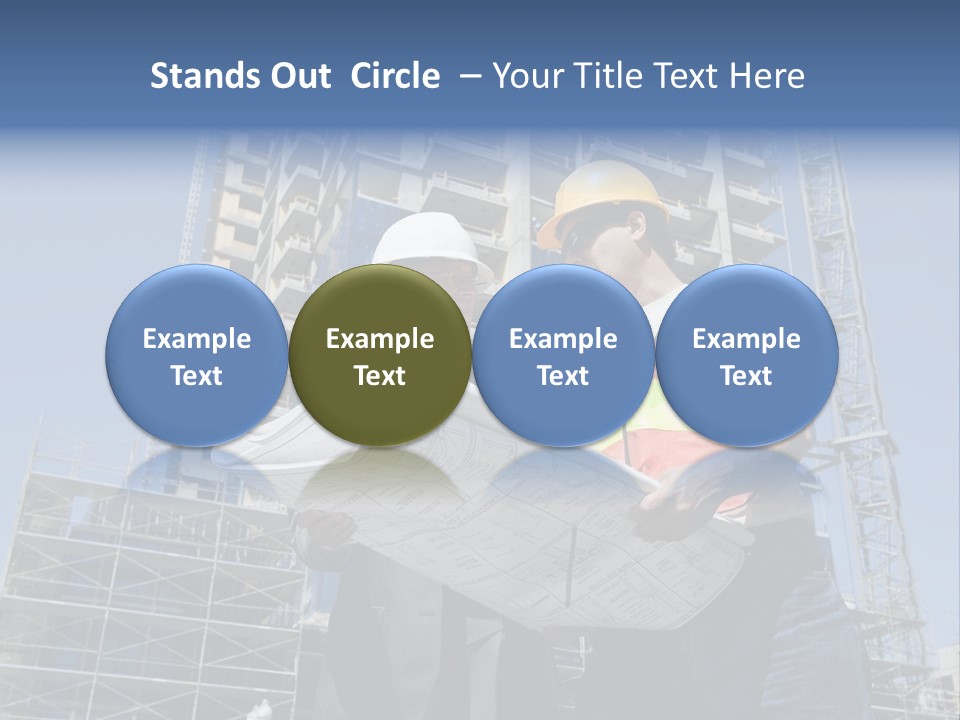 Stands Out Circle – Your Title Text Here

Example Text

Example Text

Example Text

Example Text